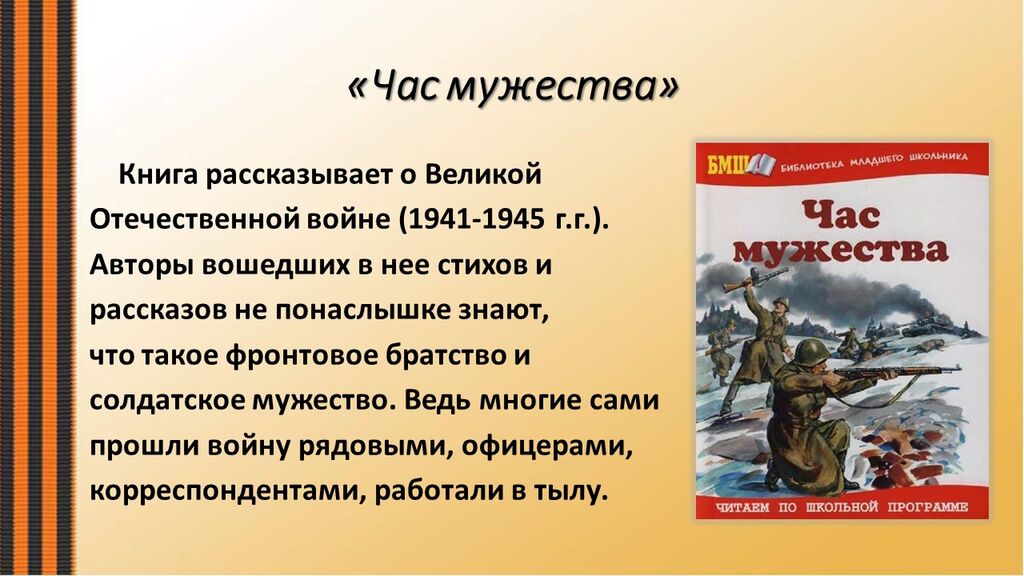 «Час мужества»

Книга рассказывает о Великой Отечественной войне (1941-1945 г.г.). Авторы вошедших в нее стихов и рассказов не понаслышке знают, что такое фронтовое братство и солдатское мужество. Ведь многие сами прошли войну рядовыми, офицерами, корреспондентами, работали в тылу.

БМШ БИБЛИОТЕКА МЛАДШЕГО ШКОЛЬНИКА

Час мужества

ЧИТАЕМ ПО ШКОЛЬНОЙ ПРОГРАММЕ